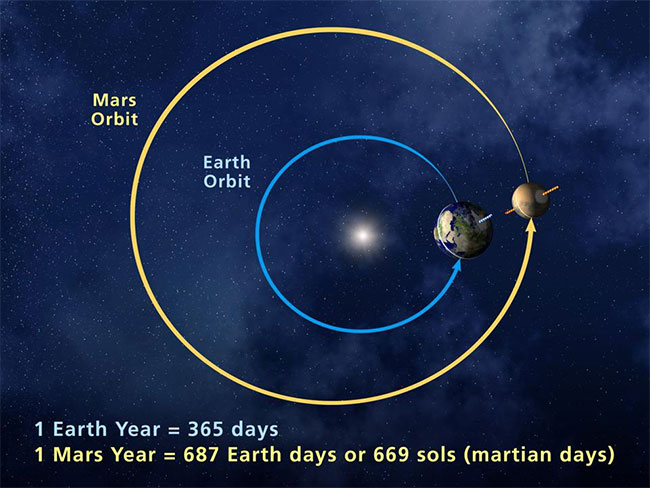 Mars Orbit

Earth Orbit

1 Earth Year = 365 days
1 Mars Year = 687 Earth days or 669 sols (martian days)